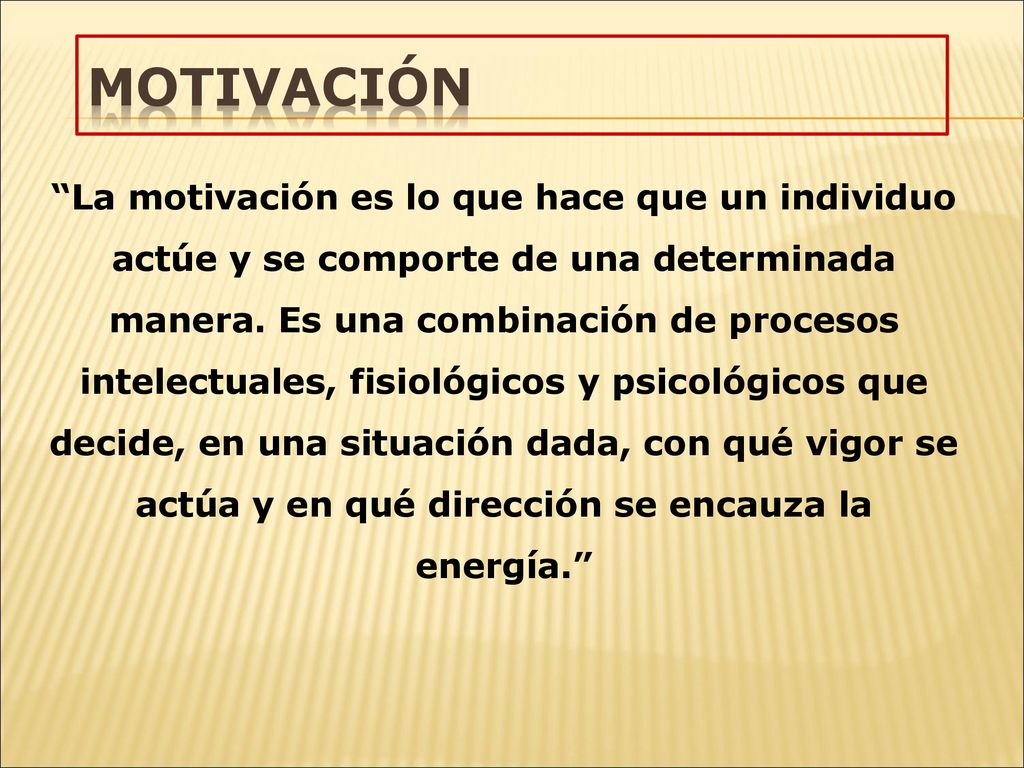 MOTIVACIÓN

“La motivación es lo que hace que un individuo actúe y se comporte de una determinada manera. Es una combinación de procesos intelectuales, fisiológicos y psicológicos que decide, en una situación dada, con qué vigor se actúa y en qué dirección se encauza la energía.”